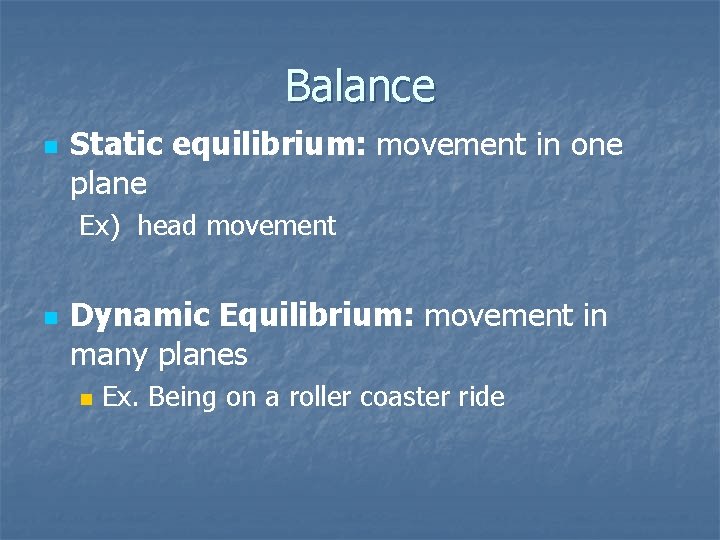 Balance

Static equilibrium: movement in one plane

Ex) head movement

Dynamic Equilibrium: movement in many planes

Ex. Being on a roller coaster ride